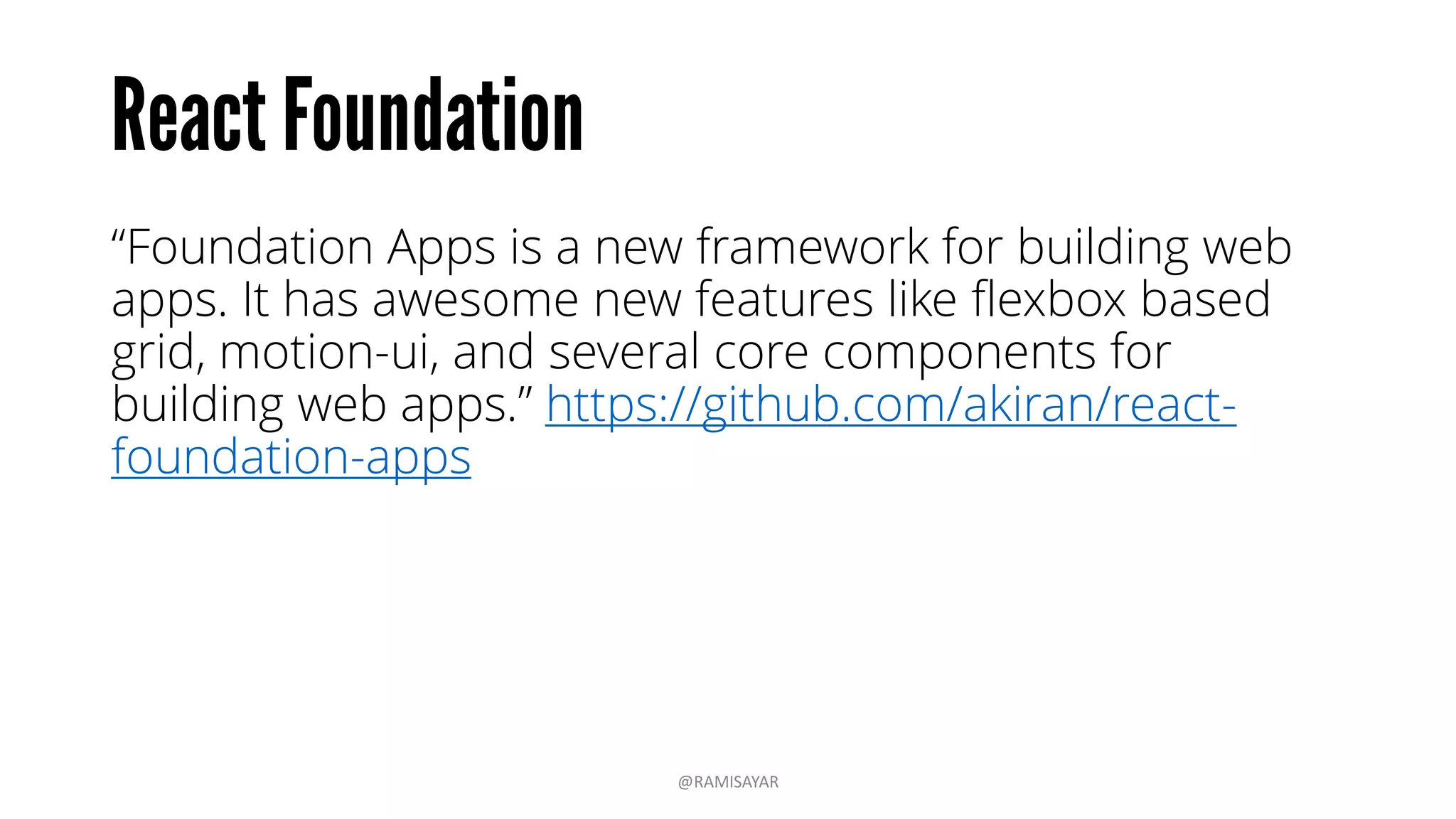 React Foundation

“Foundation Apps is a new framework for building web apps. It has awesome new features like flexbox based grid, motion-ui, and several core components for building web apps.” https://github.com/akiran/react-foundation-apps

@RAMISAYAR